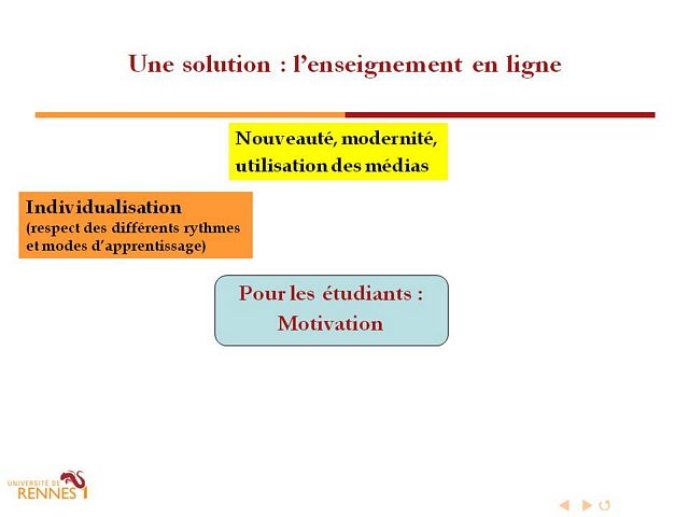 Une solution : l'enseignement en ligne

Nouveauté, modernité, utilisation des médias

Individualisation
(respect des différents rythmes et modes d'apprentissage)

Pour les étudiants :
Motivation

UNIVERSITÉ DE RENNES 1